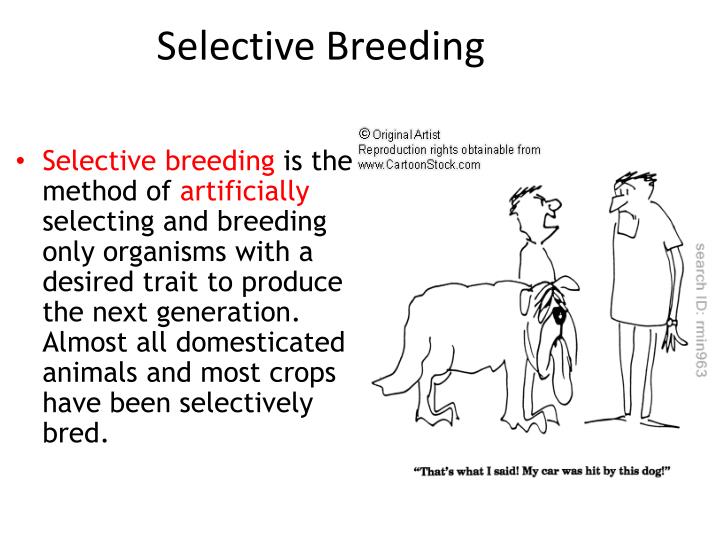 Selective Breeding

• Selective breeding is the method of artificially selecting and breeding only organisms with a desired trait to produce the next generation. Almost all domesticated animals and most crops have been selectively bred.

© Original Artist
Reproduction rights obtainable from
www.CartoonStock.com

search ID: rmin963

"That's what I said! My car was hit by this dog!"